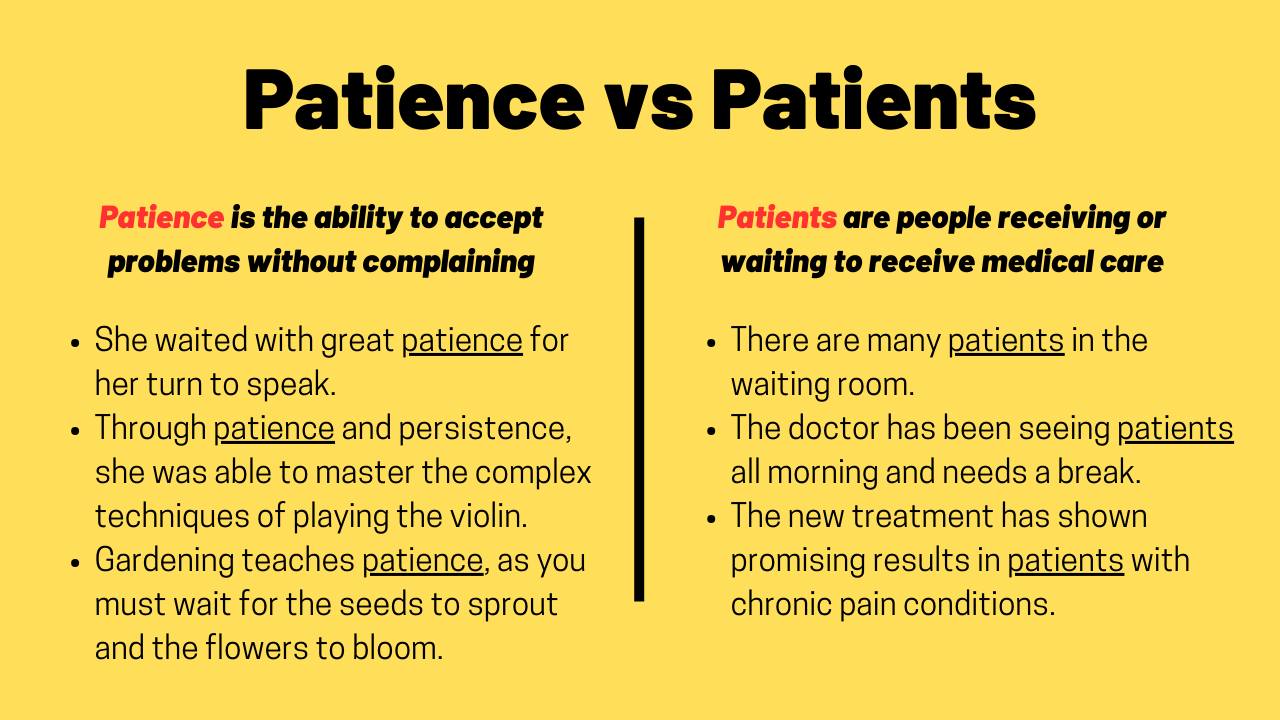 Patience vs Patients

Patience is the ability to accept problems without complaining

- She waited with great patience for her turn to speak.
- Through patience and persistence, she was able to master the complex techniques of playing the violin.
- Gardening teaches patience, as you must wait for the seeds to sprout and the flowers to bloom.

Patients are people receiving or waiting to receive medical care

- There are many patients in the waiting room.
- The doctor has been seeing patients all morning and needs a break.
- The new treatment has shown promising results in patients with chronic pain conditions.